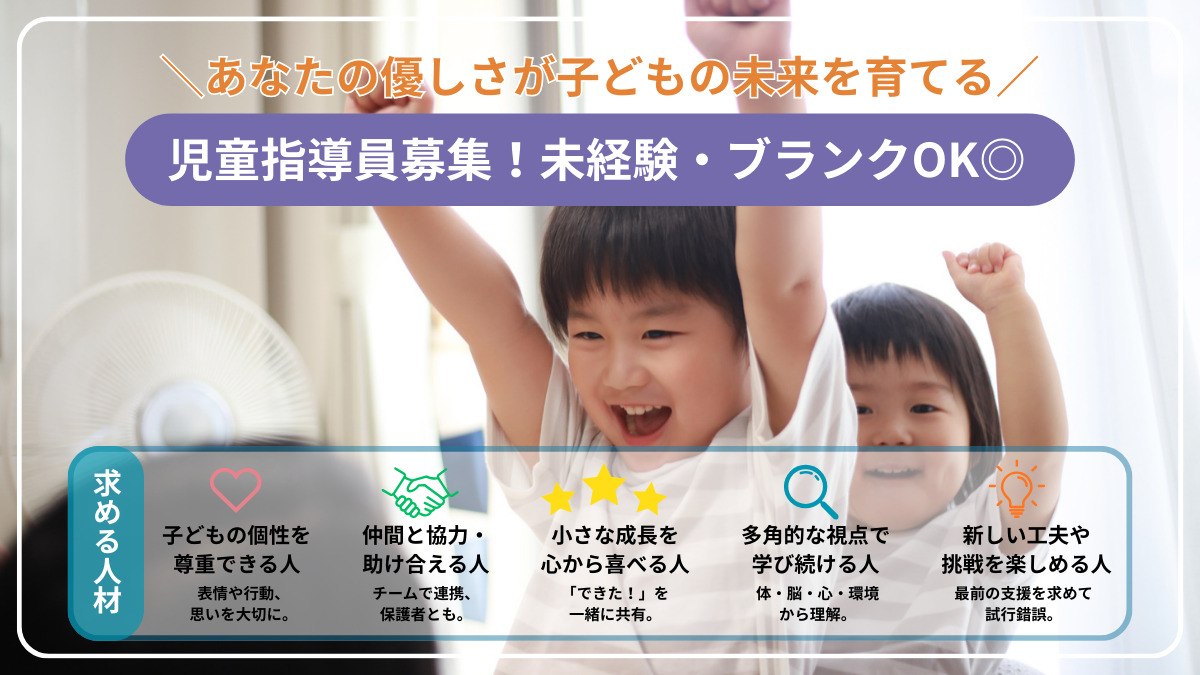 ＼あなたの優しさが子どもの未来を育てる／

児童指導員募集！未経験・ブランクOK◎

求める人材

子どもの個性を尊重できる人
表情や行動、思いを大切に。

仲間と協力・助け合える人
チームで連携、保護者とも。

小さな成長を心から喜べる人
「できた！」を一緒に共有。

多角的な視点で学び続ける人
体・脳・心・環境から理解。

新しい工夫や挑戦を楽しめる人
最前の支援を求めて試行錯誤。